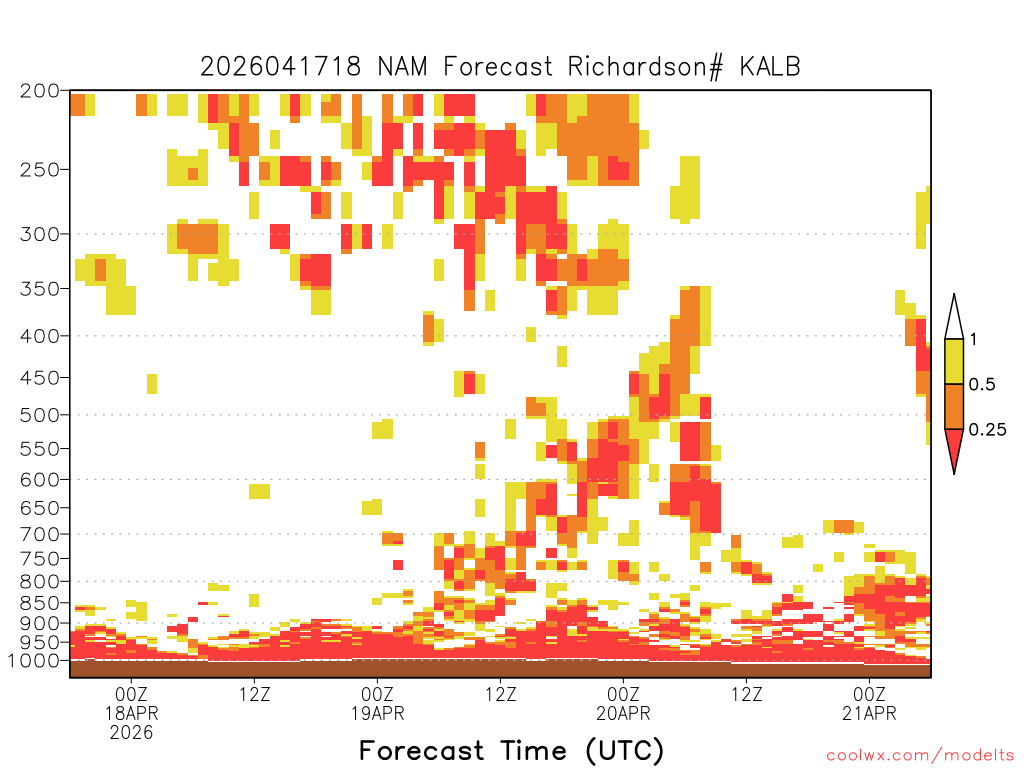 2026041718 NAM Forecast Richardson# KALB

200
250
300
350
400
450
500
550
600
650
700
750
800
850
900
950
1000

1
0.5
0.25

00Z 18APR 2026
12Z
00Z 19APR
12Z
00Z 20APR
12Z
00Z 21APR

Forecast Time (UTC)

coolwx.com/modelts